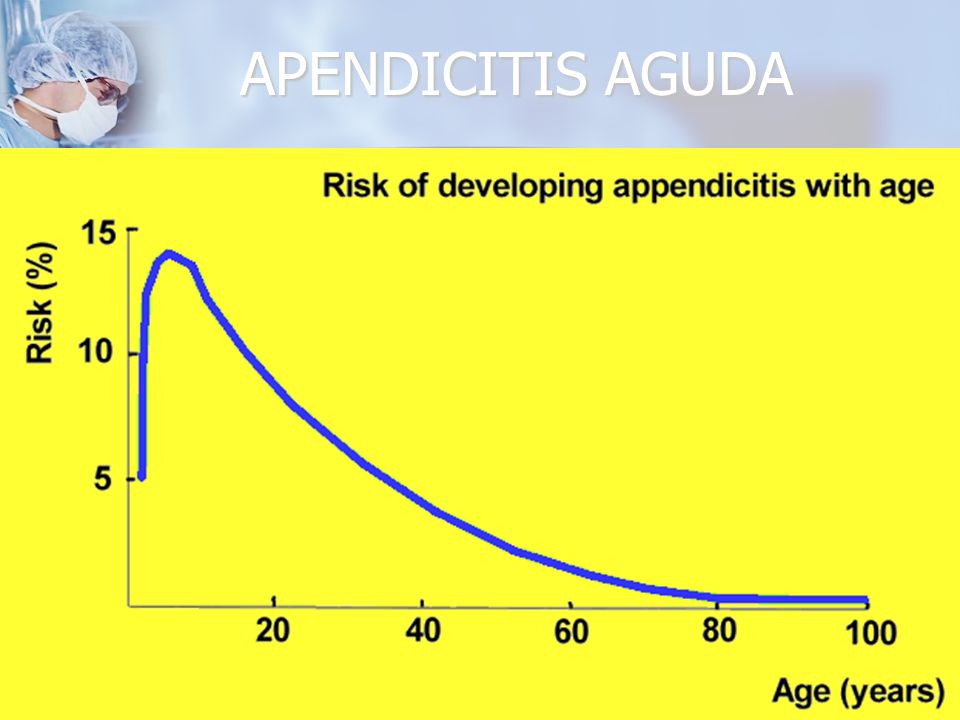 APENDICITIS AGUDA

Risk of developing appendicitis with age

Risk (%)

15

10

5

20

40

60

80

100

Age (years)